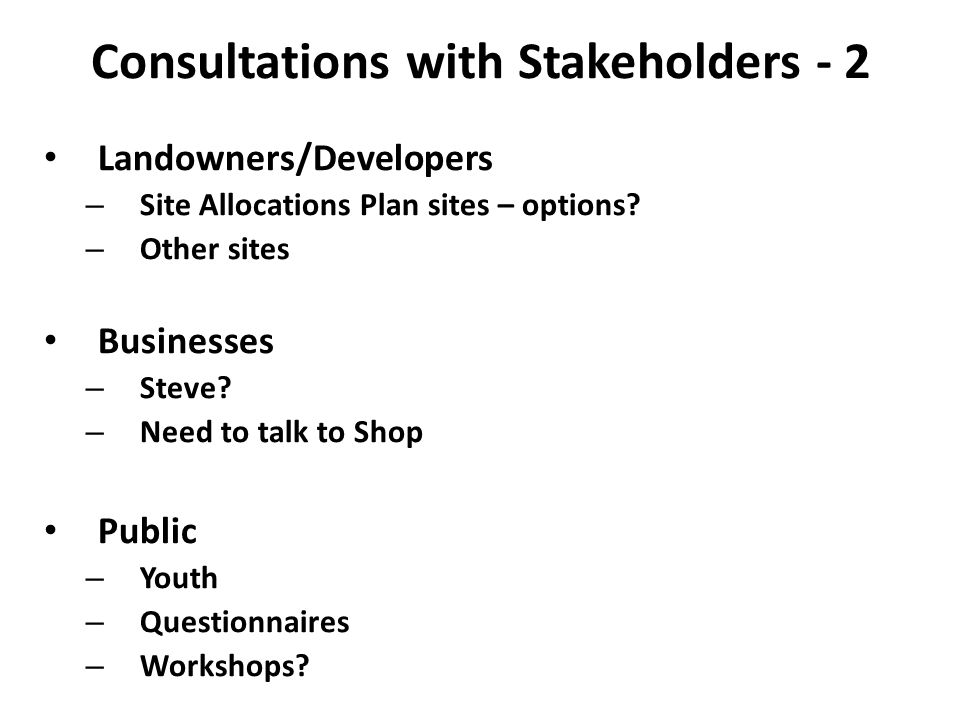 Consultations with Stakeholders - 2

• Landowners/Developers
– Site Allocations Plan sites – options?
– Other sites

• Businesses
– Steve?
– Need to talk to Shop

• Public
– Youth
– Questionnaires
– Workshops?